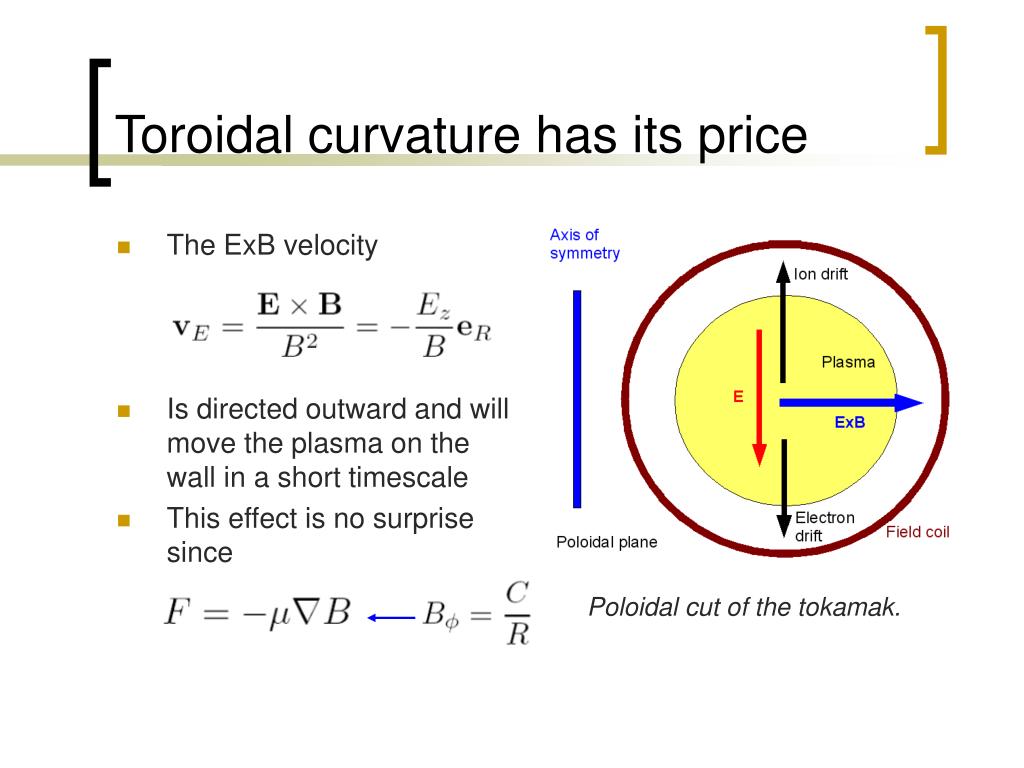 Toroidal curvature has its price

The ExB velocity

$\mathbf{v}_E = \frac{\mathbf{E} \times \mathbf{B}}{B^2} = -\frac{E_z}{B}\mathbf{e}_R$

Is directed outward and will move the plasma on the wall in a short timescale

This effect is no surprise since

$F = -\mu \nabla B \longleftarrow B_\phi = \frac{C}{R}$

Axis of symmetry

Ion drift

Plasma

E

ExB

Electron drift

Field coil

Poloidal plane

Poloidal cut of the tokamak.